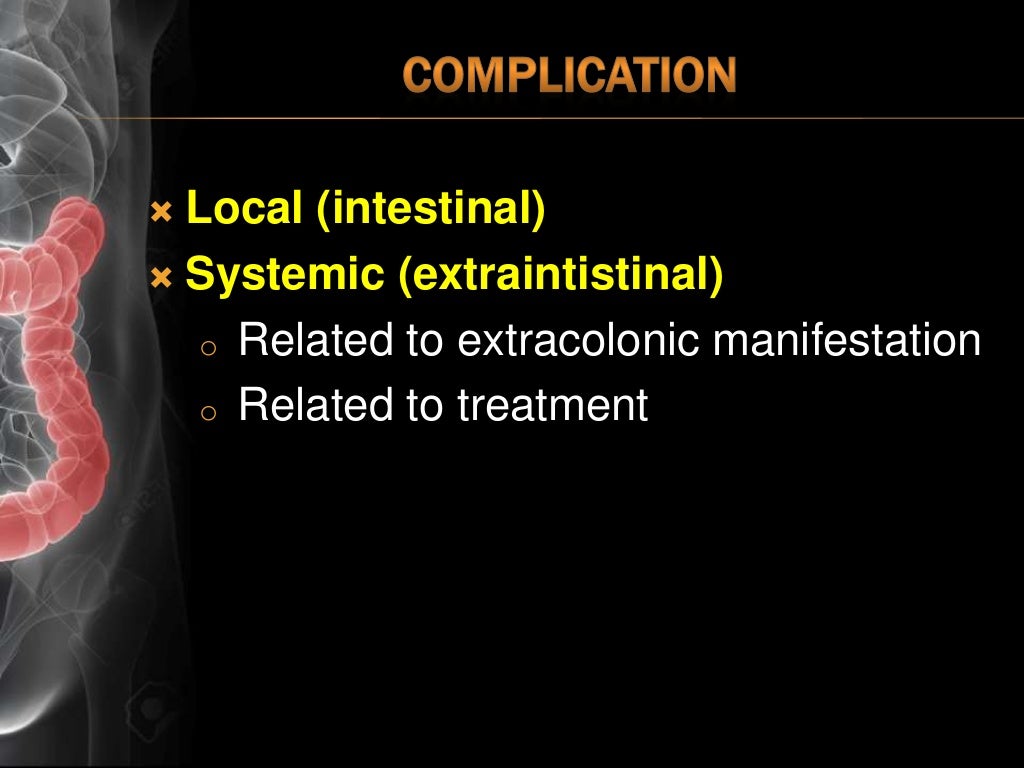 COMPLICATION

Local (intestinal)
Systemic (extraintistinal)
Related to extracolonic manifestation
Related to treatment